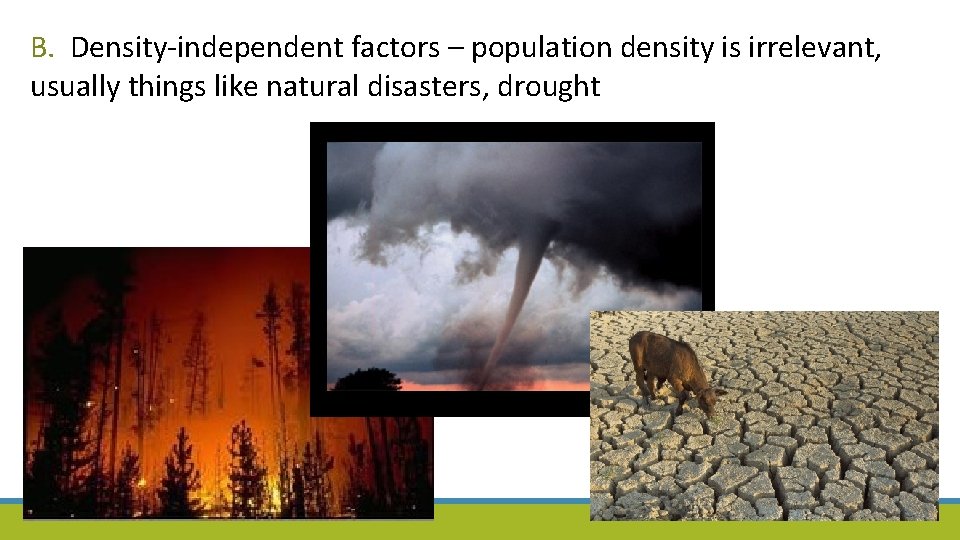 B. Density-independent factors – population density is irrelevant, usually things like natural disasters, drought